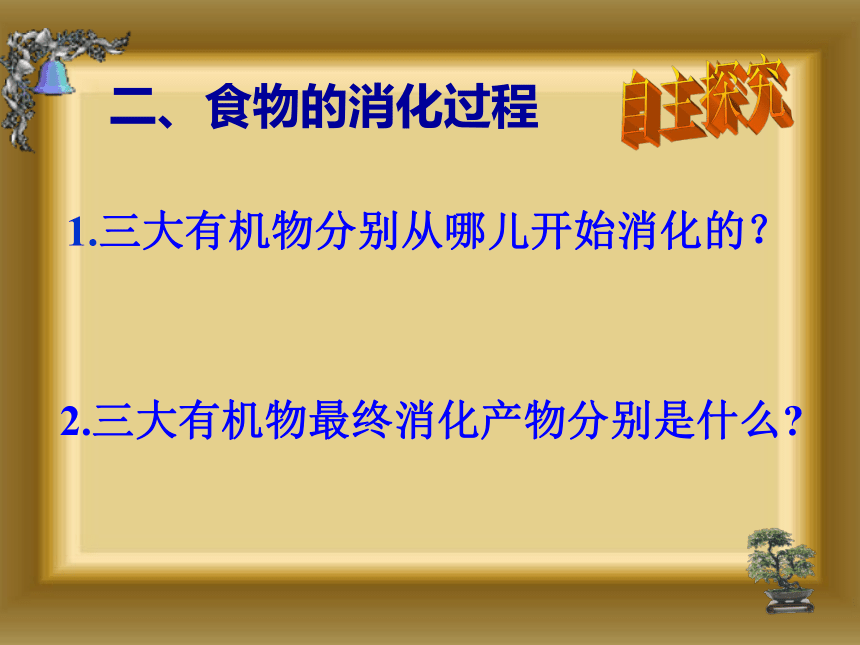 二、食物的消化过程

自主探究

1.三大有机物分别从哪儿开始消化的？

2.三大有机物最终消化产物分别是什么？